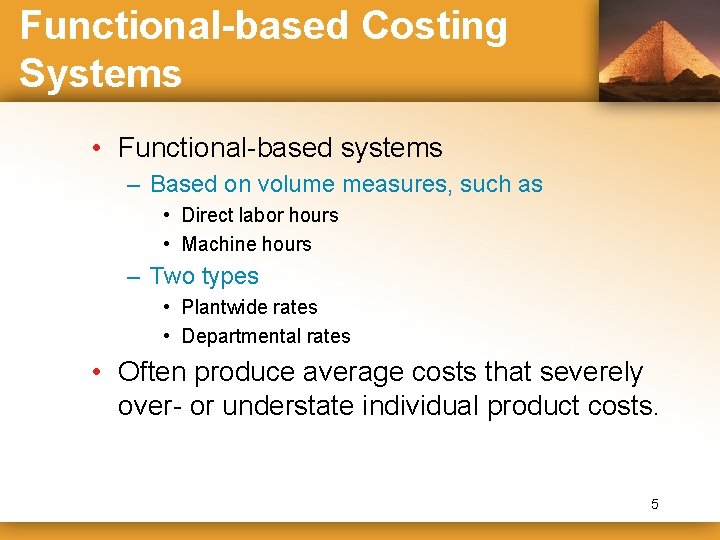 Functional-based Costing Systems

• Functional-based systems
– Based on volume measures, such as
• Direct labor hours
• Machine hours
– Two types
• Plantwide rates
• Departmental rates
• Often produce average costs that severely over- or understate individual product costs.

5